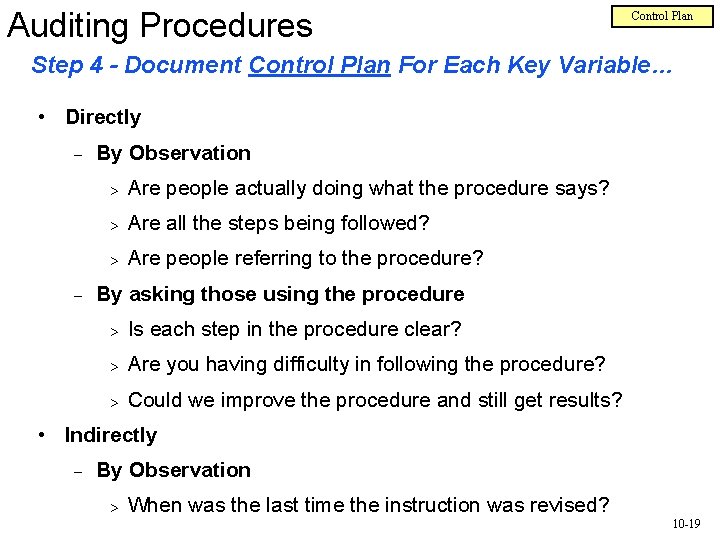 Auditing Procedures

Control Plan

Step 4 - Document Control Plan For Each Key Variable…

• Directly
– By Observation
> Are people actually doing what the procedure says?
> Are all the steps being followed?
> Are people referring to the procedure?
– By asking those using the procedure
> Is each step in the procedure clear?
> Are you having difficulty in following the procedure?
> Could we improve the procedure and still get results?
• Indirectly
– By Observation
> When was the last time the instruction was revised?

10-19